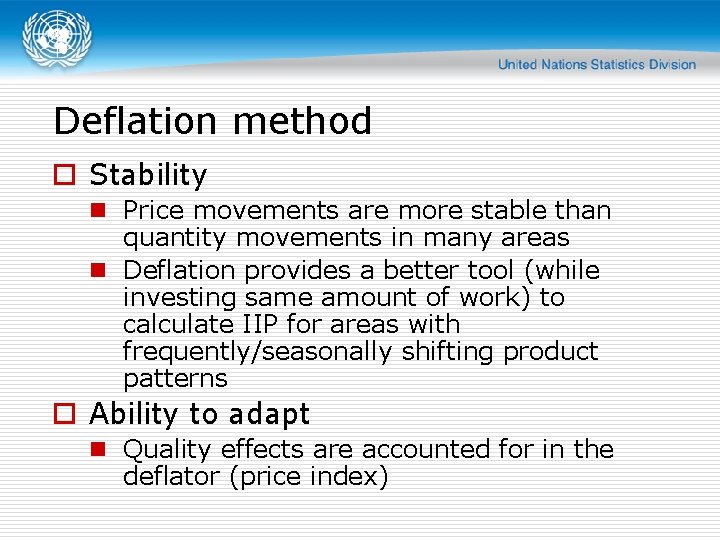 United Nations Statistics Division

Deflation method

Stability

Price movements are more stable than quantity movements in many areas

Deflation provides a better tool (while investing same amount of work) to calculate IIP for areas with frequently/seasonally shifting product patterns

Ability to adapt

Quality effects are accounted for in the deflator (price index)